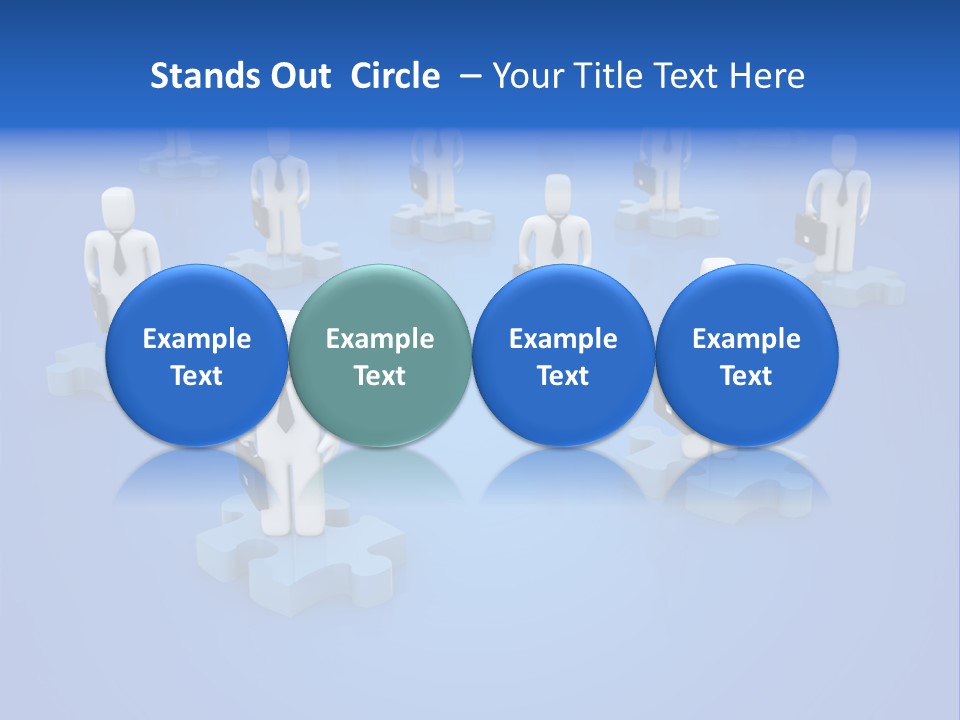 Stands Out Circle – Your Title Text Here

Example Text

Example Text

Example Text

Example Text